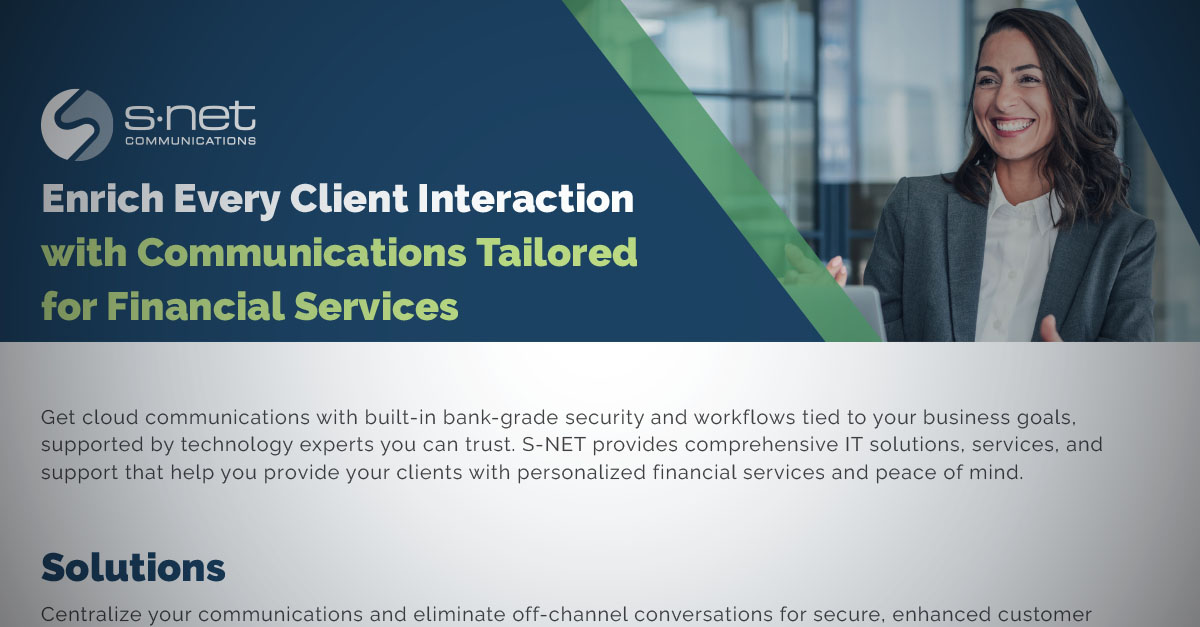 S·NET
COMMUNICATIONS

Enrich Every Client Interaction with Communications Tailored for Financial Services

Get cloud communications with built-in bank-grade security and workflows tied to your business goals, supported by technology experts you can trust. S-NET provides comprehensive IT solutions, services, and support that help you provide your clients with personalized financial services and peace of mind.

Solutions

Centralize your communications and eliminate off-channel conversations for secure, enhanced customer